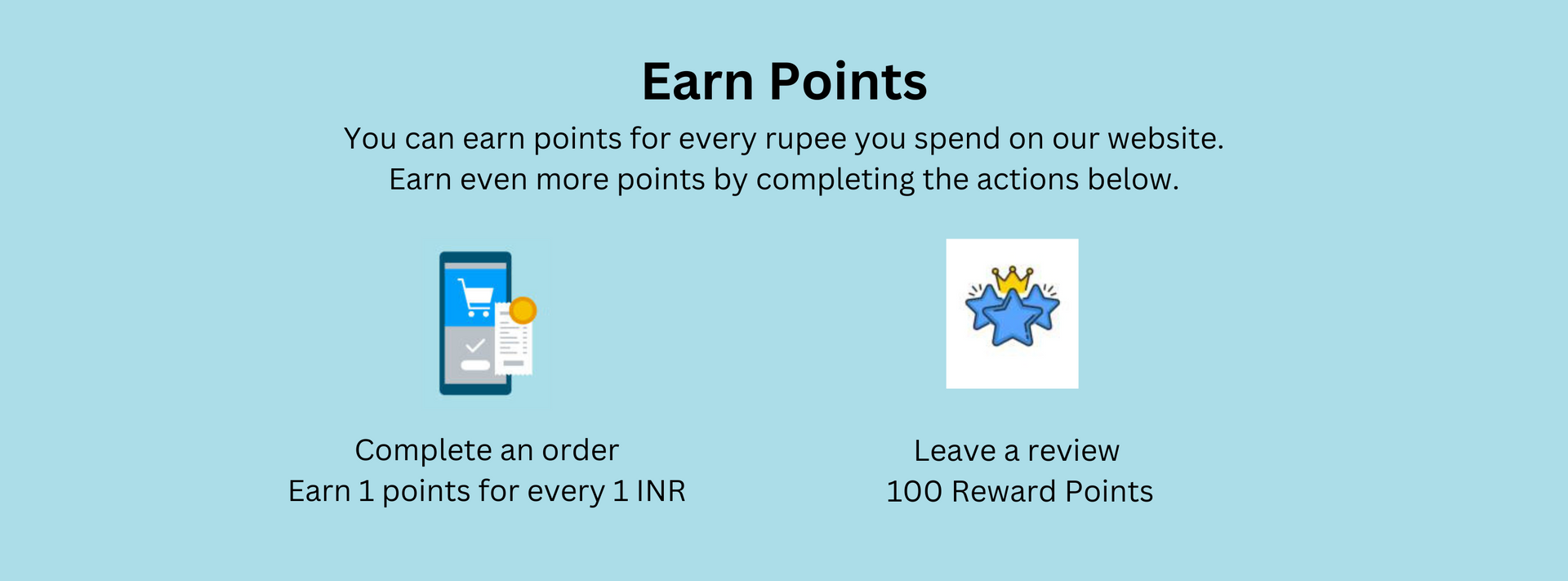 Earn Points

You can earn points for every rupee you spend on our website. Earn even more points by completing the actions below.

Complete an order
Earn 1 points for every 1 INR

Leave a review
100 Reward Points